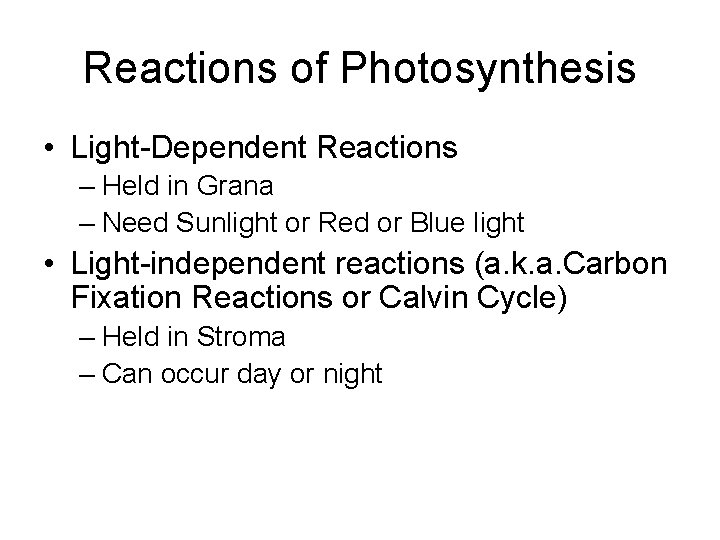 Reactions of Photosynthesis

• Light-Dependent Reactions
– Held in Grana
– Need Sunlight or Red or Blue light

• Light-independent reactions (a.k.a.Carbon Fixation Reactions or Calvin Cycle)
– Held in Stroma
– Can occur day or night